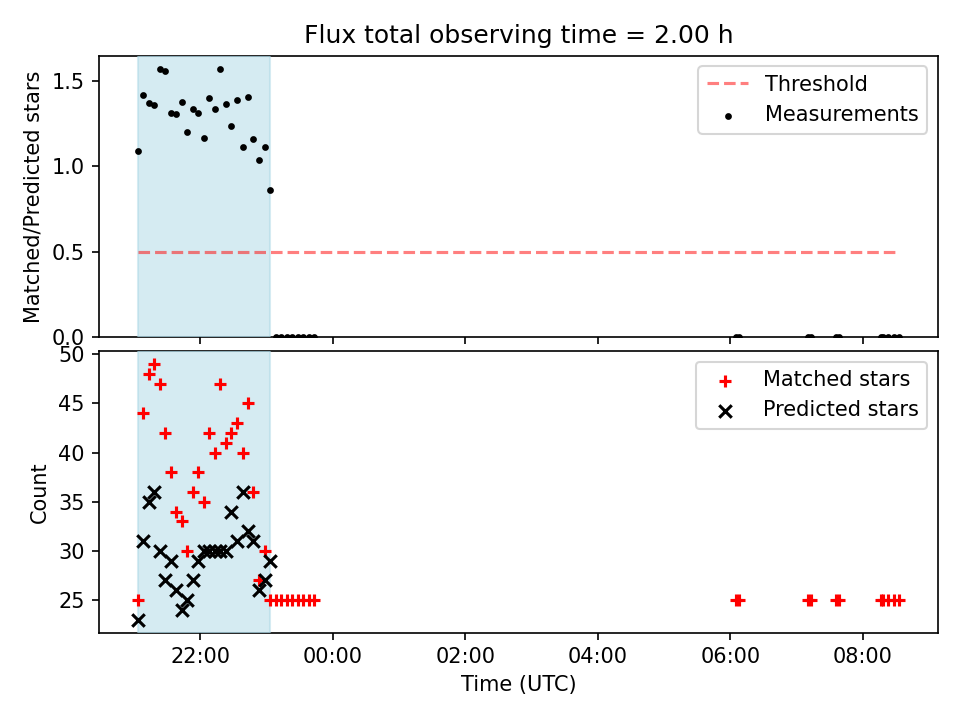 Flux total observing time = 2.00 h

Matched/Predicted stars

1.5
1.0
0.5
0.0

Threshold
Measurements

Count

50
45
40
35
30
25

Matched stars
Predicted stars

22:00
00:00
02:00
04:00
06:00
08:00

Time (UTC)